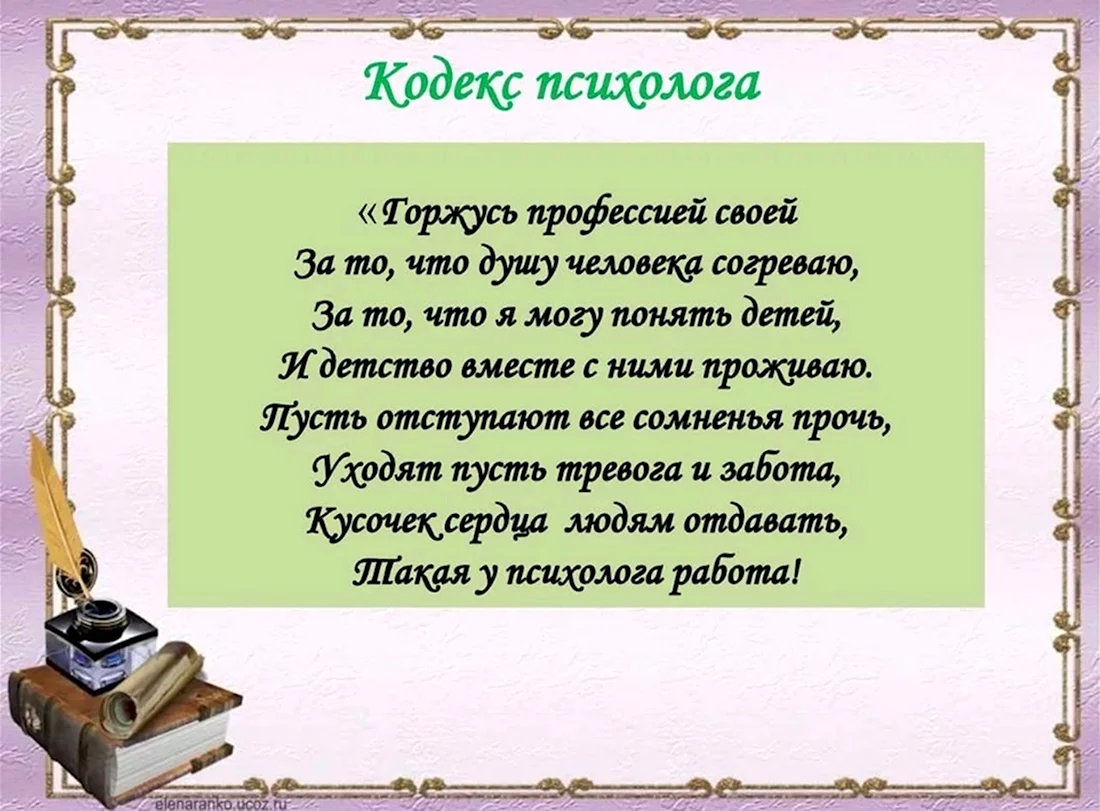 Кодекс психолога

«Горжусь профессией своей
За то, что душу человека согреваю,
За то, что я могу понять детей,
И детство вместе с ними проживаю.
Пусть отступают все сомненья прочь,
Уходят пусть тревога и забота,
Кусочек сердца людям отдавать,
Такая у психолога работа!

elenaranko.ucoz.ru